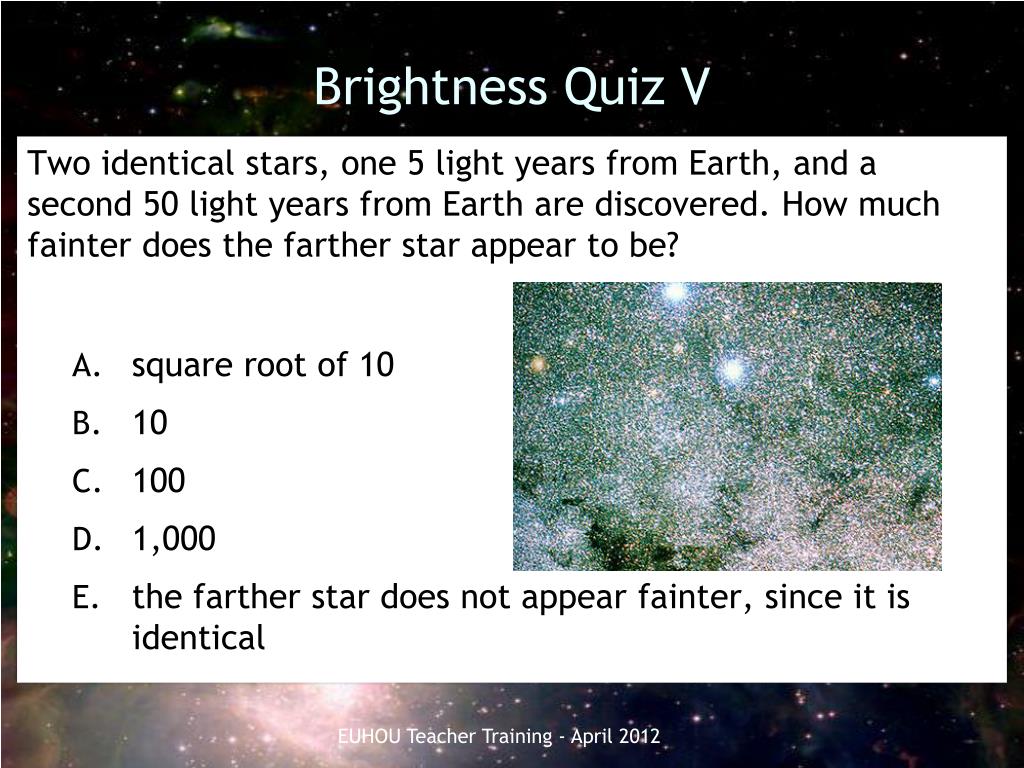 Brightness Quiz V

Two identical stars, one 5 light years from Earth, and a second 50 light years from Earth are discovered. How much fainter does the farther star appear to be?

A. square root of 10
B. 10
C. 100
D. 1,000
E. the farther star does not appear fainter, since it is identical

EUHOU Teacher Training - April 2012